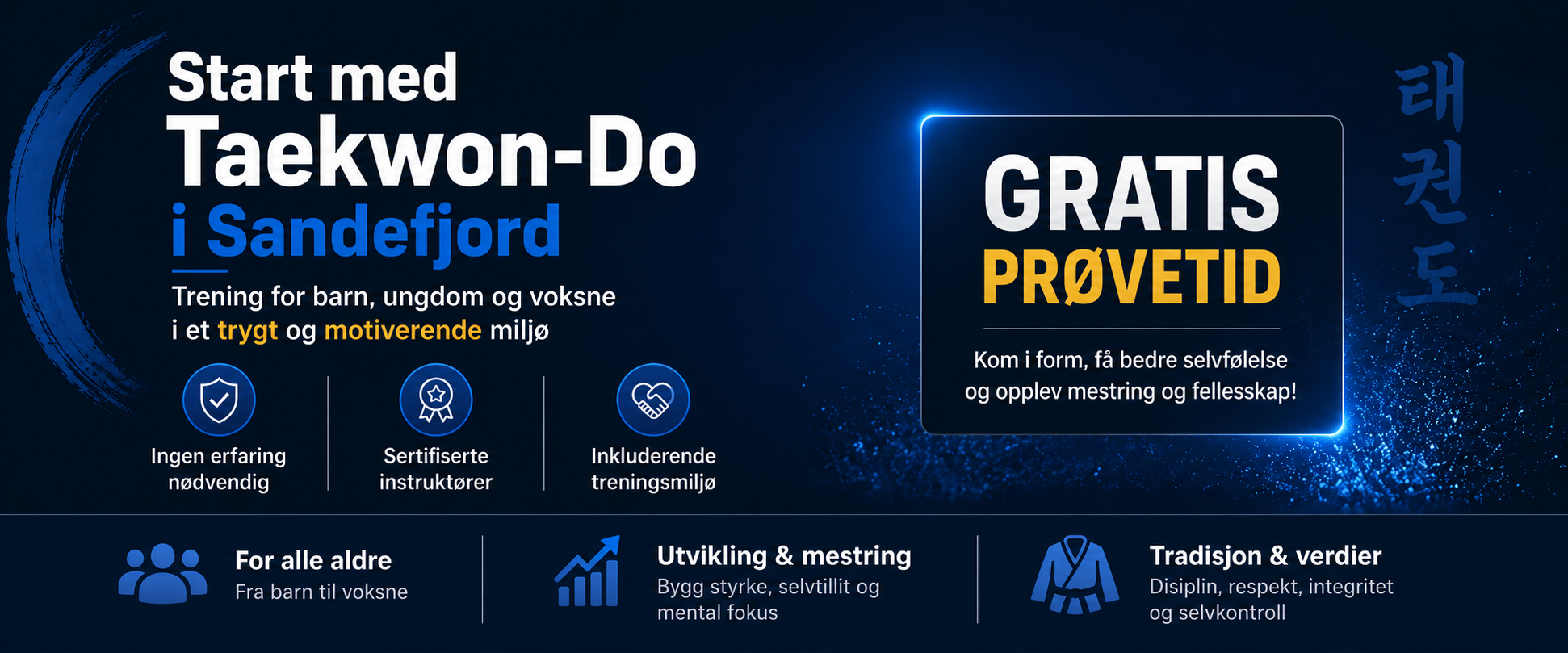 Start med
Taekwon-Do
i Sandefjord

Trening for barn, ungdom og voksne i et trygt og motiverende miljø

Ingen erfaring nødvendig

Sertifiserte instruktører

Inkluderende treningsmiljø

GRATIS
PRØVETID

Kom i form, få bedre selvfølelse og opplev mestring og fellesskap!

태권도

For alle aldre
Fra barn til voksne

Utvikling & mestring
Bygg styrke, selvtillit og mental fokus

Tradisjon & verdier
Disiplin, respekt, integritet og selvkontroll